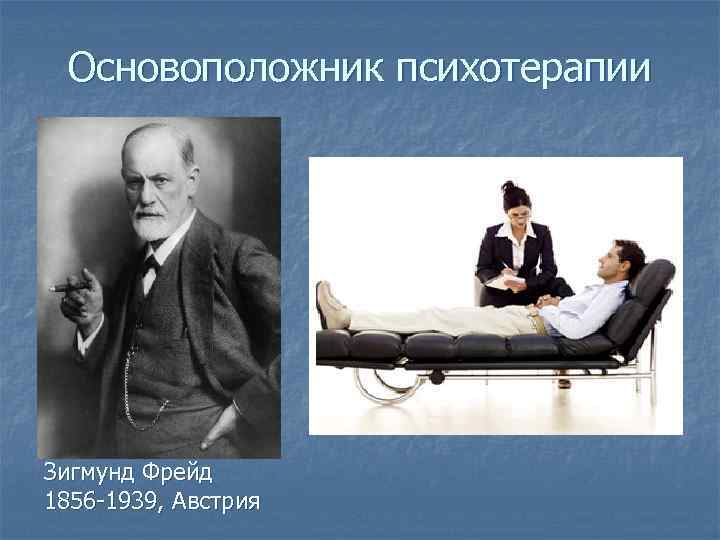 Основоположник психотерапии

Зигмунд Фрейд
1856-1939, Австрия